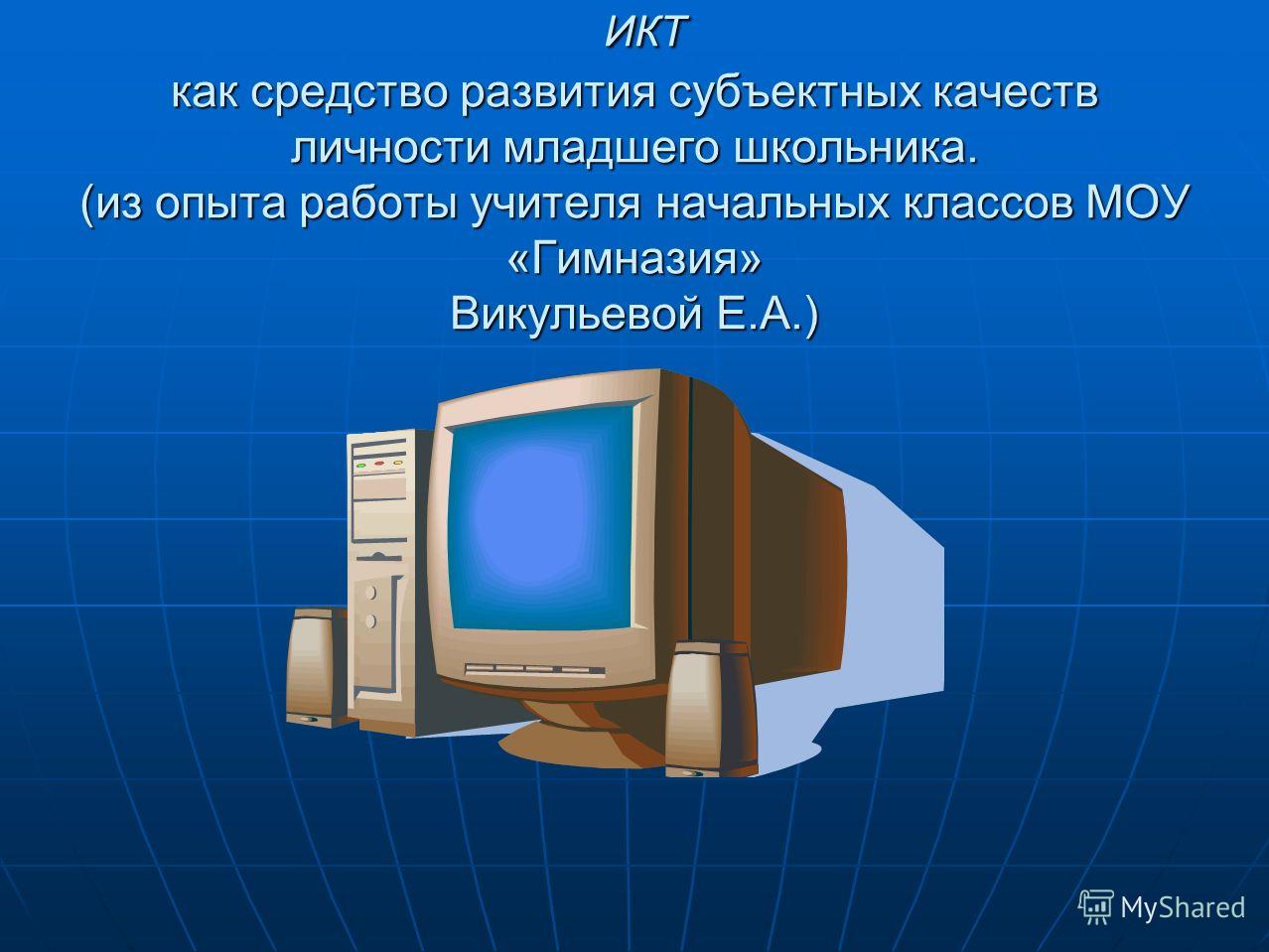 ИКТ

как средство развития субъектных качеств личности младшего школьника. (из опыта работы учителя начальных классов МОУ «Гимназия» Викульевой Е.А.)

MyShared